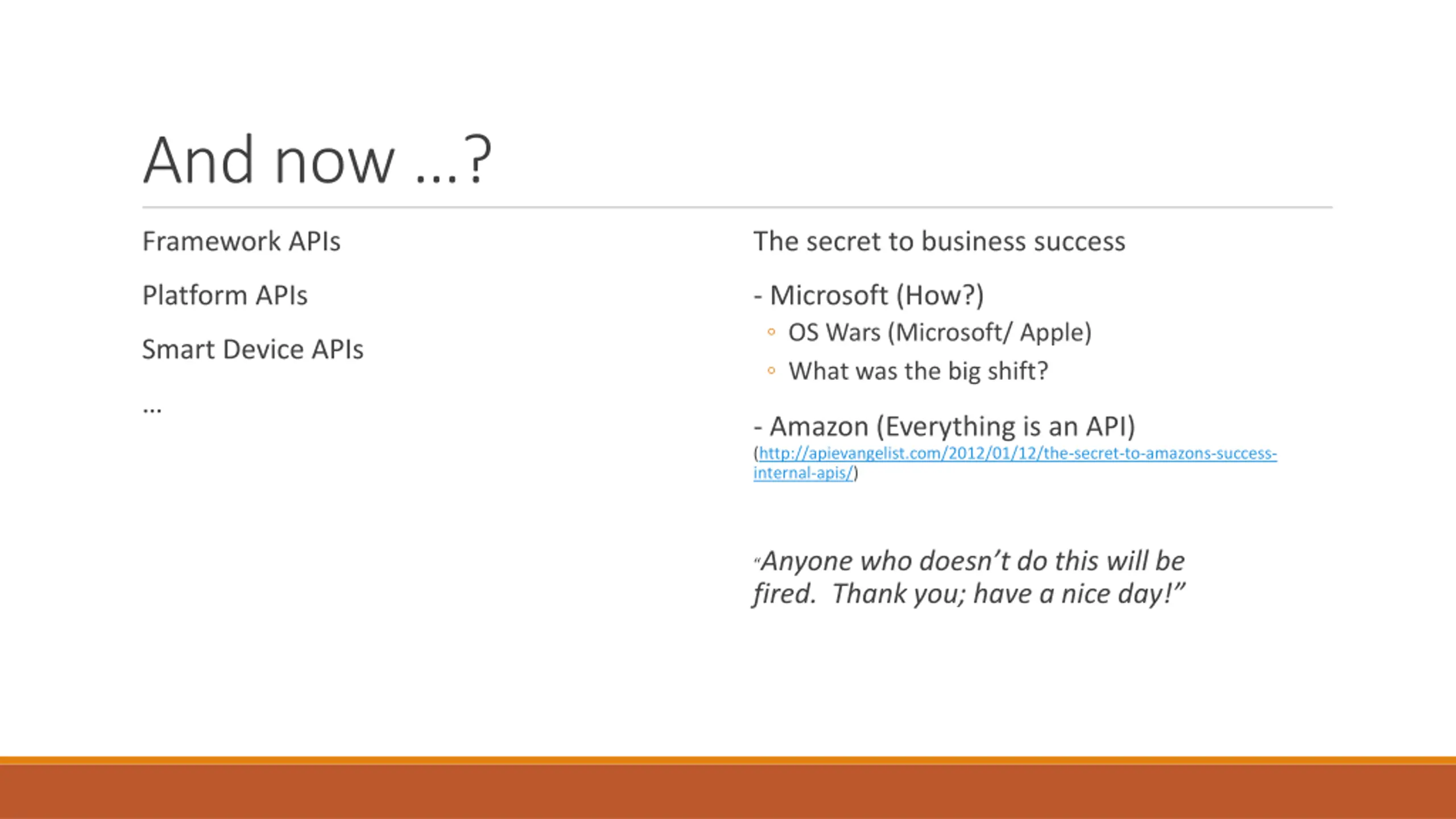 And now …?

Framework APIs

Platform APIs

Smart Device APIs

…

The secret to business success

- Microsoft (How?)
◦ OS Wars (Microsoft/ Apple)
◦ What was the big shift?

- Amazon (Everything is an API)
(http://apievangelist.com/2012/01/12/the-secret-to-amazons-success-internal-apis/)

"Anyone who doesn't do this will be fired. Thank you; have a nice day!"